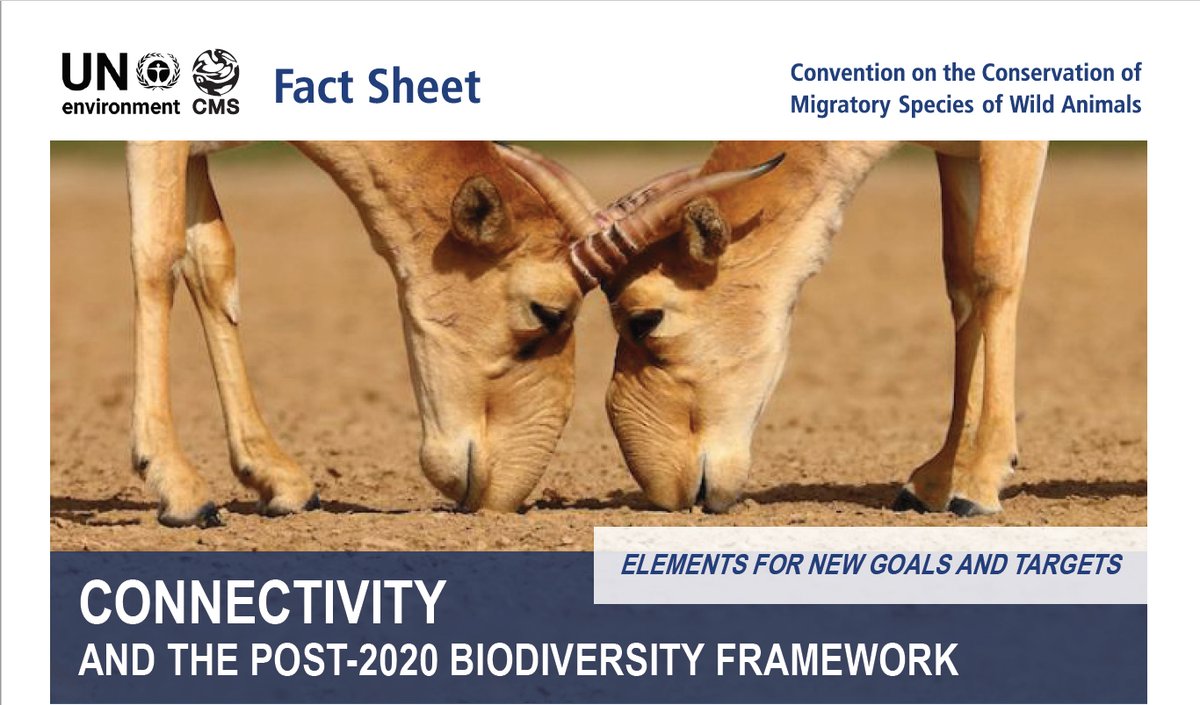 UN environment CMS Fact Sheet

Convention on the Conservation of Migratory Species of Wild Animals

ELEMENTS FOR NEW GOALS AND TARGETS

CONNECTIVITY
AND THE POST-2020 BIODIVERSITY FRAMEWORK